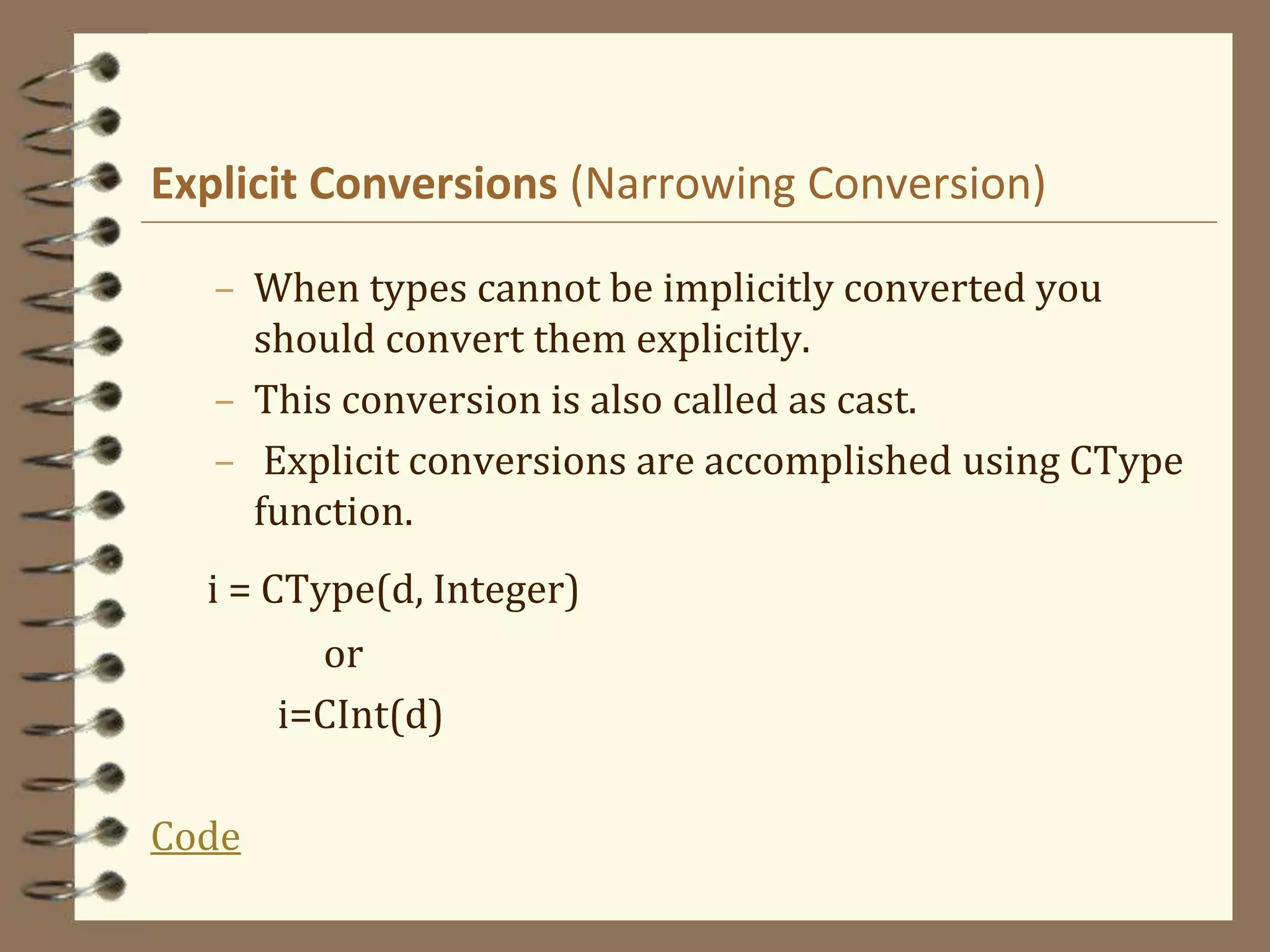 Explicit Conversions (Narrowing Conversion)

– When types cannot be implicitly converted you should convert them explicitly.

– This conversion is also called as cast.

– Explicit conversions are accomplished using CType function.

i = CType(d, Integer)

or

i=CInt(d)

Code